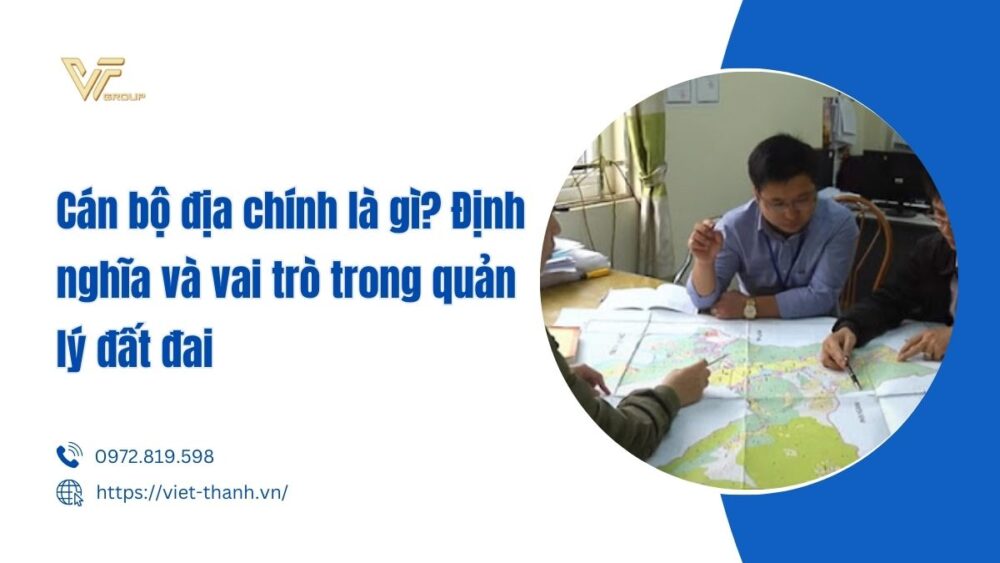 VT GROUP

Cán bộ địa chính là gì? Định nghĩa và vai trò trong quản lý đất đai

0972.819.598

https://viet-thanh.vn/